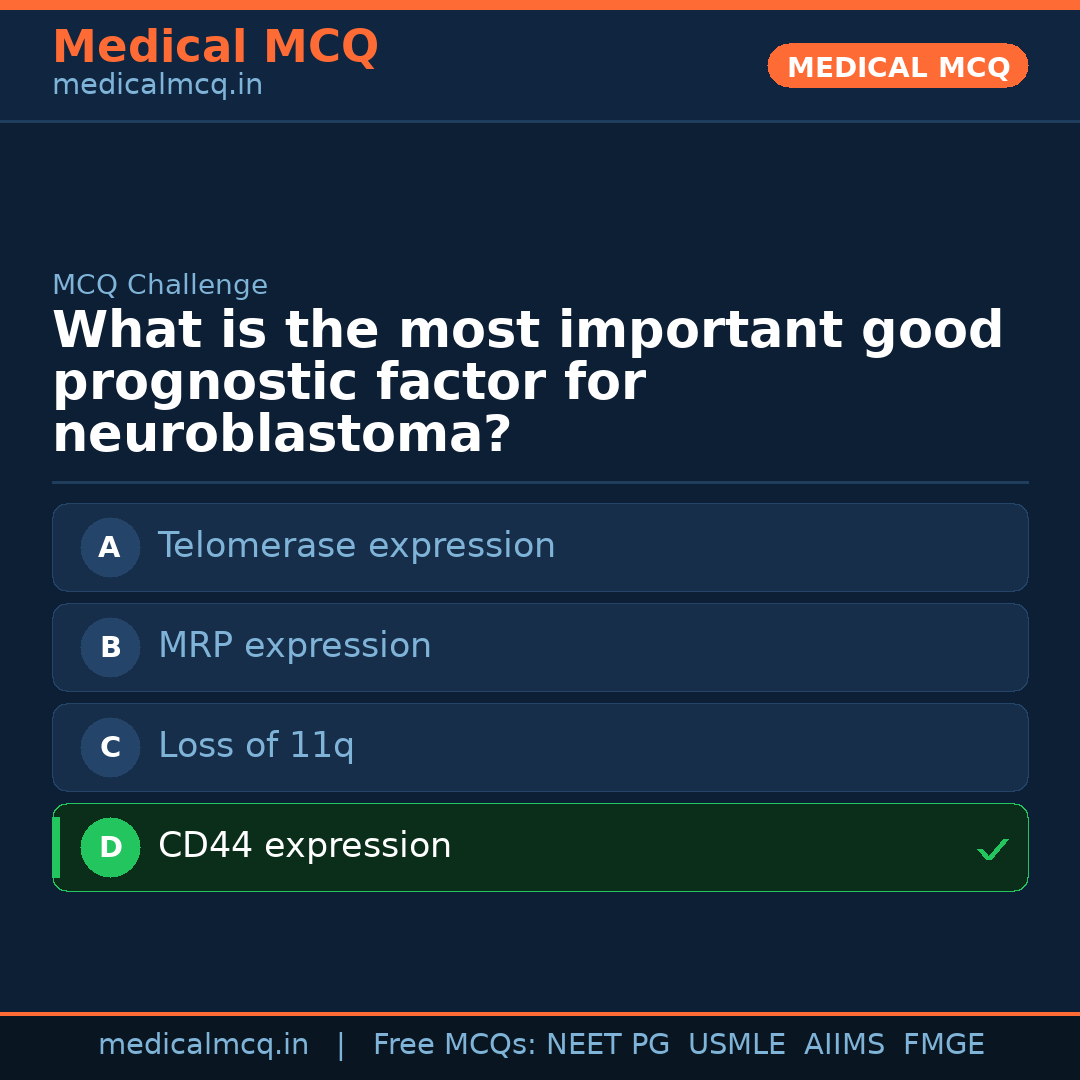 Medical MCQ
medicalmcq.in

MEDICAL MCQ

MCQ Challenge

What is the most important good prognostic factor for neuroblastoma?

A Telomerase expression

B MRP expression

C Loss of 11q

D CD44 expression ✓

medicalmcq.in | Free MCQs: NEET PG USMLE AIIMS FMGE